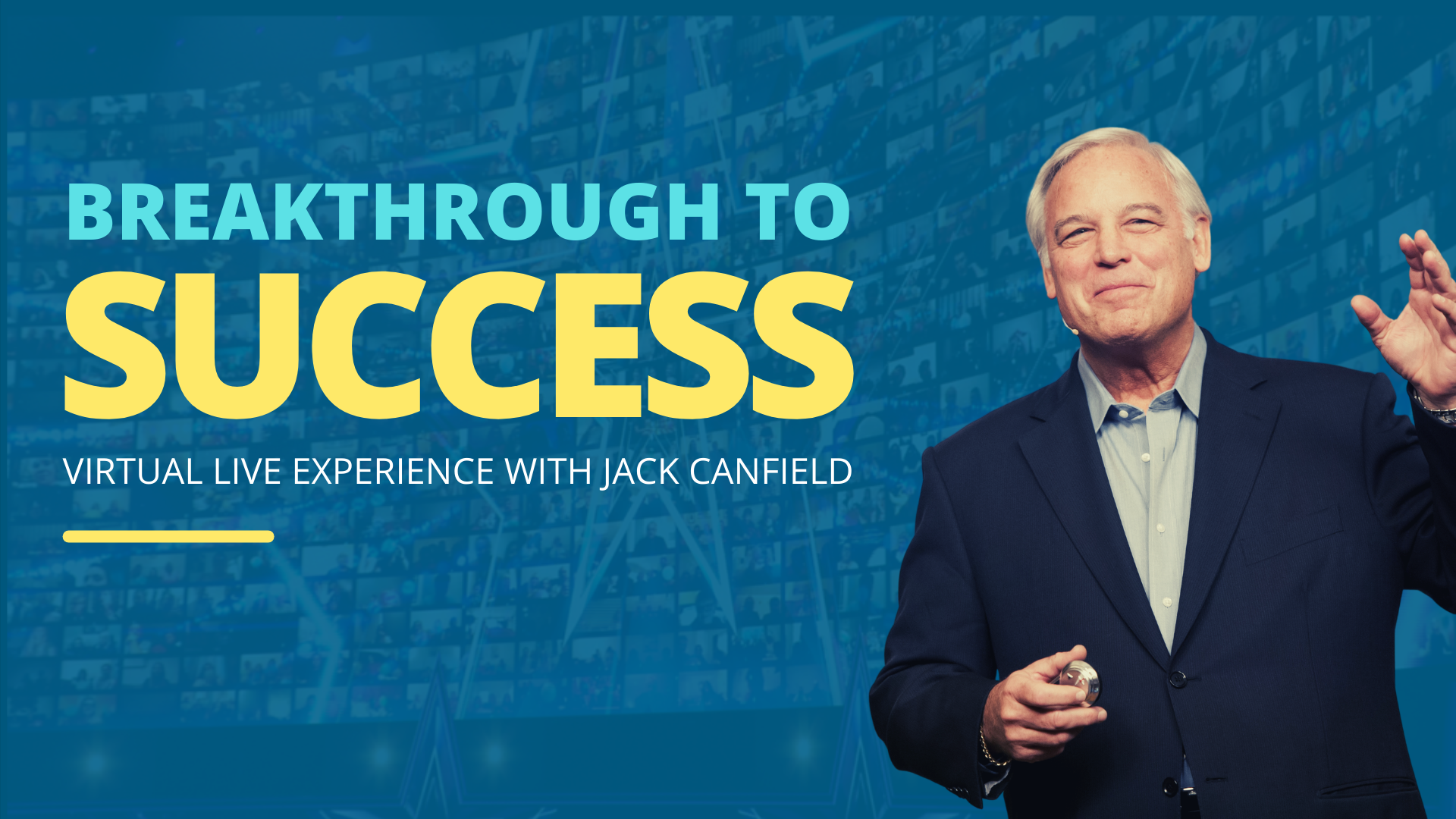 BREAKTHROUGH TO
SUCCESS
VIRTUAL LIVE EXPERIENCE WITH JACK CANFIELD